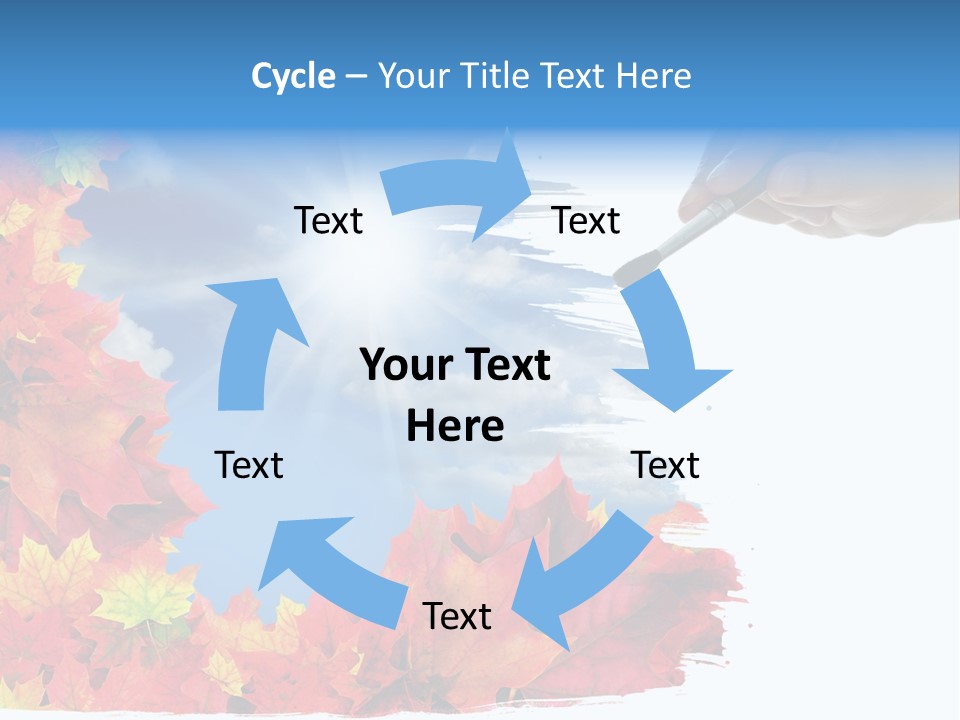 Cycle – Your Title Text Here

Text

Text

Your Text Here

Text

Text

Text